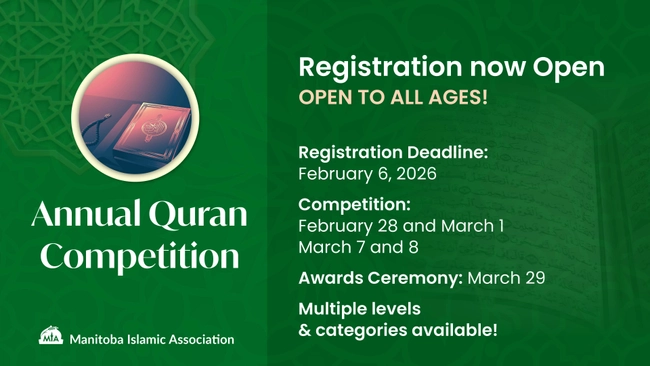 Annual Quran Competition

MIA Manitoba Islamic Association

Registration now Open
OPEN TO ALL AGES!

Registration Deadline:
February 6, 2026

Competition:
February 28 and March 1
March 7 and 8

Awards Ceremony: March 29

Multiple levels
& categories available!